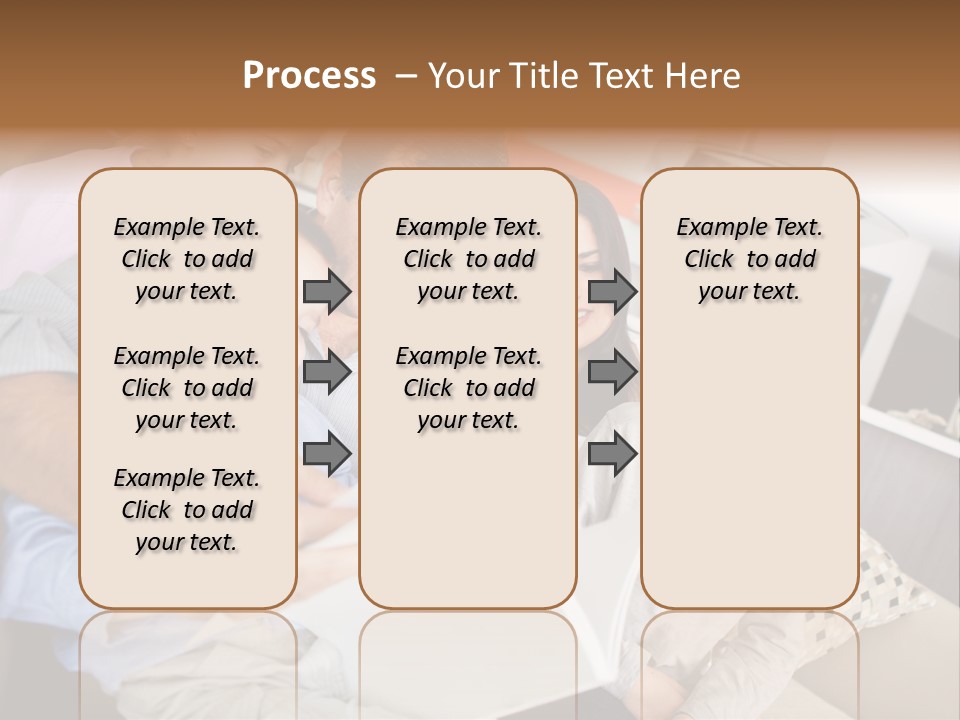 Process – Your Title Text Here

Example Text. Click to add your text.

Example Text. Click to add your text.

Example Text. Click to add your text.

Example Text. Click to add your text.

Example Text. Click to add your text.

Example Text. Click to add your text.